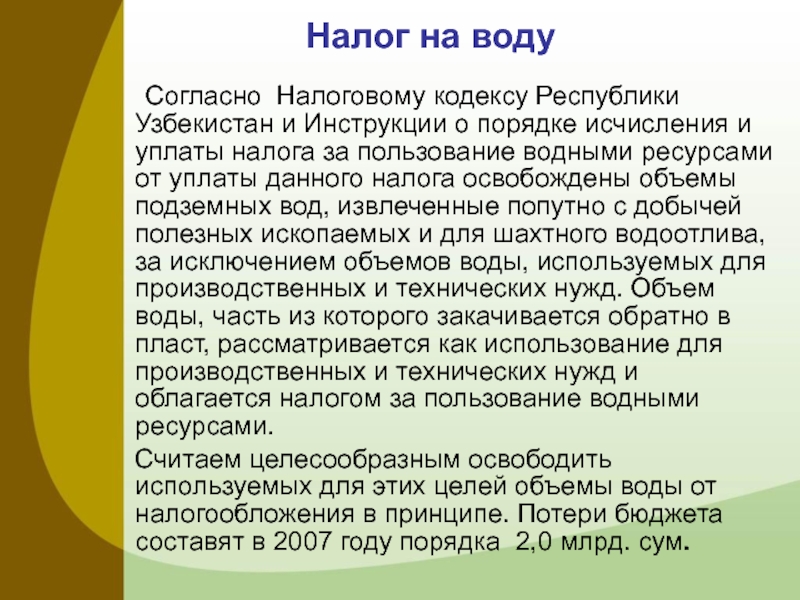 Налог на воду

Согласно Налоговому кодексу Республики Узбекистан и Инструкции о порядке исчисления и уплаты налога за пользование водными ресурсами от уплаты данного налога освобождены объемы подземных вод, извлеченные попутно с добычей полезных ископаемых и для шахтного водоотлива, за исключением объемов воды, используемых для производственных и технических нужд. Объем воды, часть из которого закачивается обратно в пласт, рассматривается как использование для производственных и технических нужд и облагается налогом за пользование водными ресурсами.

Считаем целесообразным освободить используемых для этих целей объемы воды от налогообложения в принципе. Потери бюджета составят в 2007 году порядка 2,0 млрд. сум.